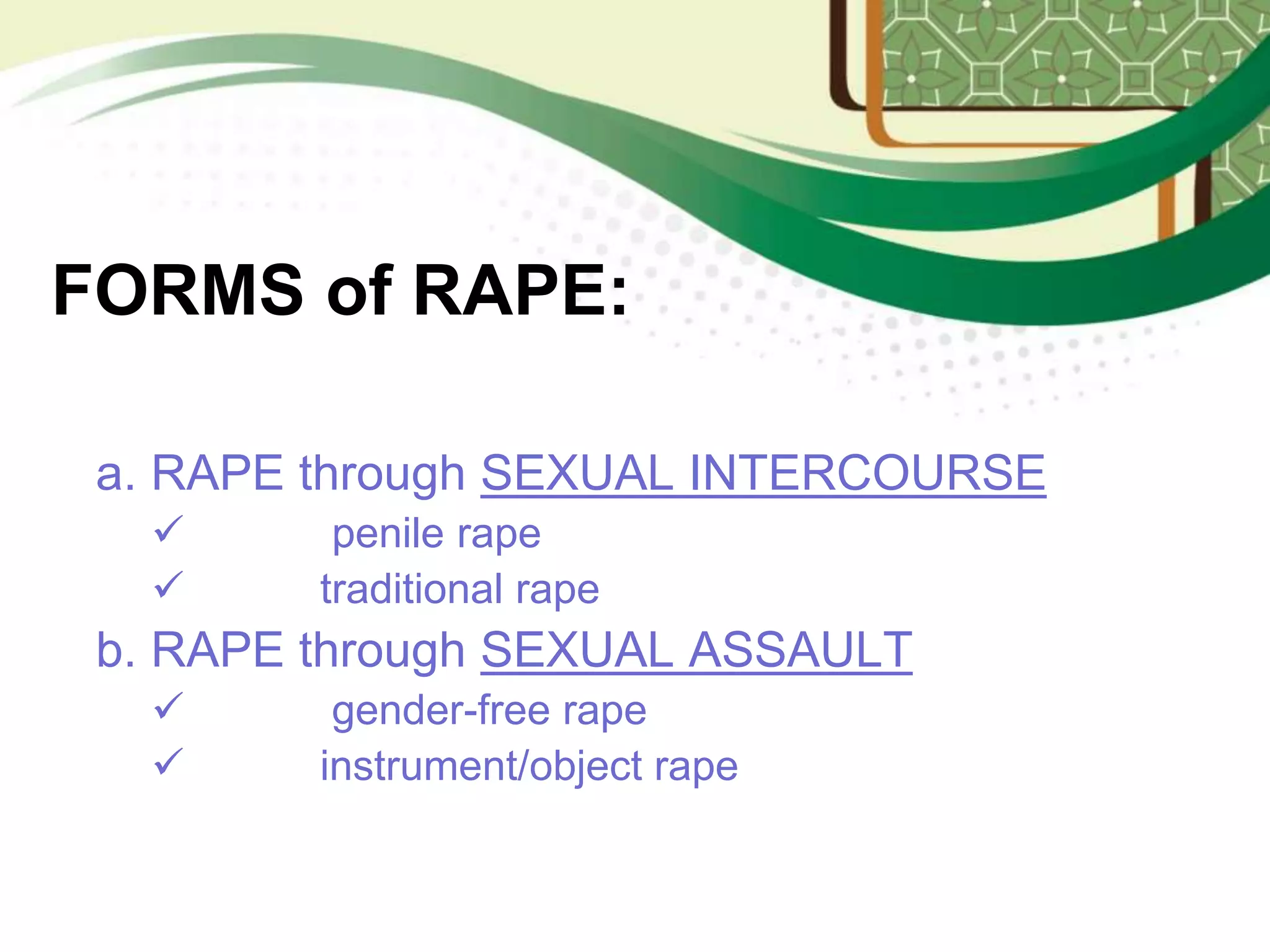 FORMS of RAPE:

a. RAPE through SEXUAL INTERCOURSE
✓ penile rape
✓ traditional rape
b. RAPE through SEXUAL ASSAULT
✓ gender-free rape
✓ instrument/object rape